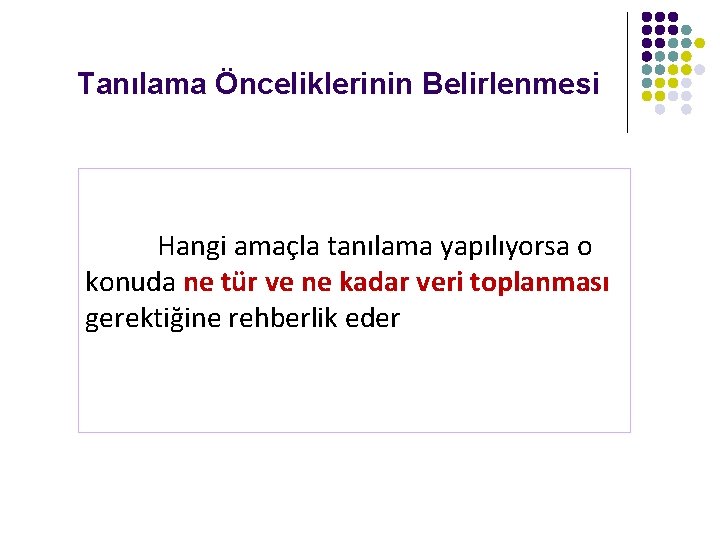 Tanılama Önceliklerinin Belirlenmesi

Hangi amaçla tanılama yapılıyorsa o konuda ne tür ve ne kadar veri toplanması gerektiğine rehberlik eder